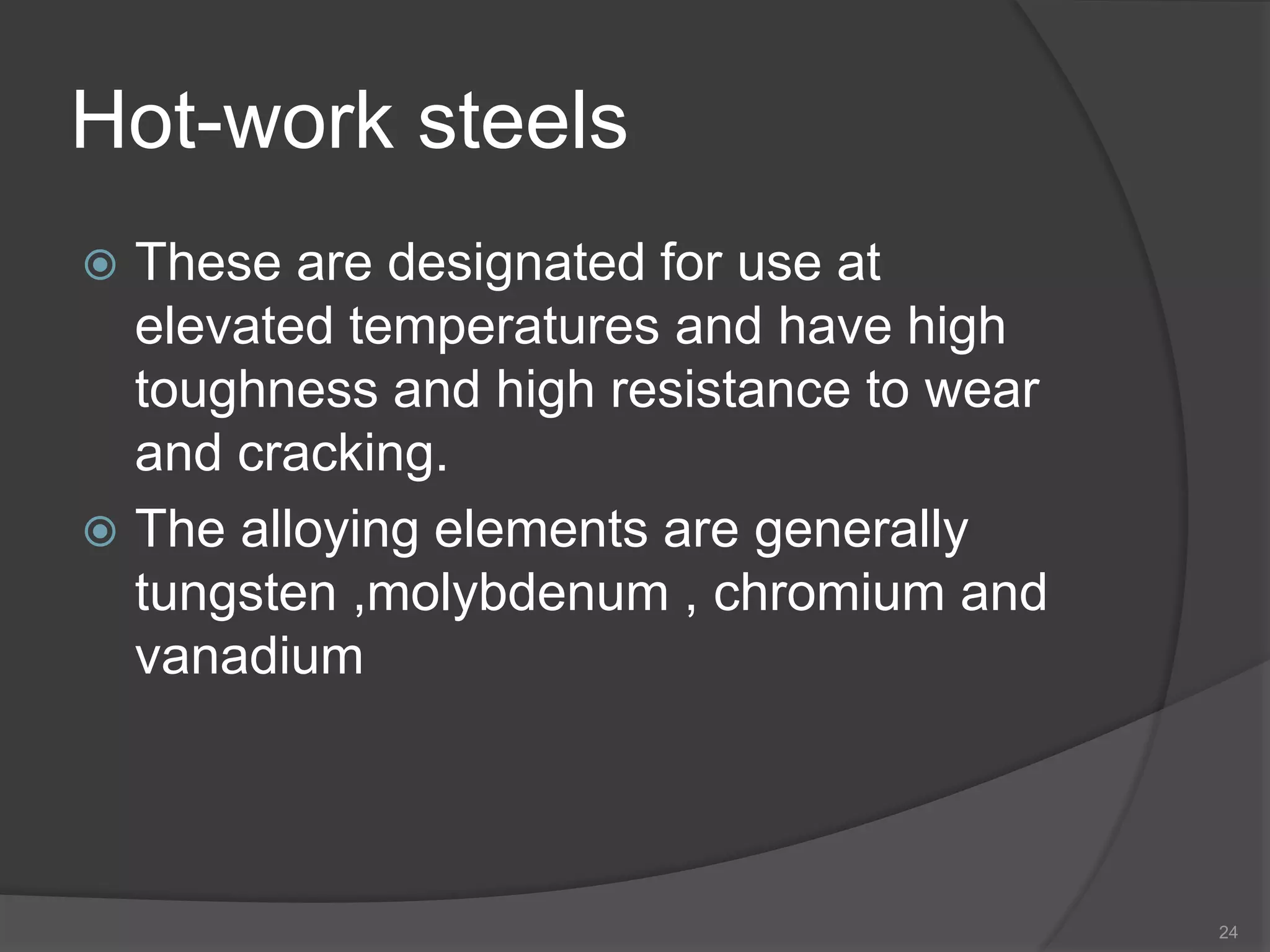 Hot-work steels

These are designated for use at elevated temperatures and have high toughness and high resistance to wear and cracking.

The alloying elements are generally tungsten ,molybdenum , chromium and vanadium

24